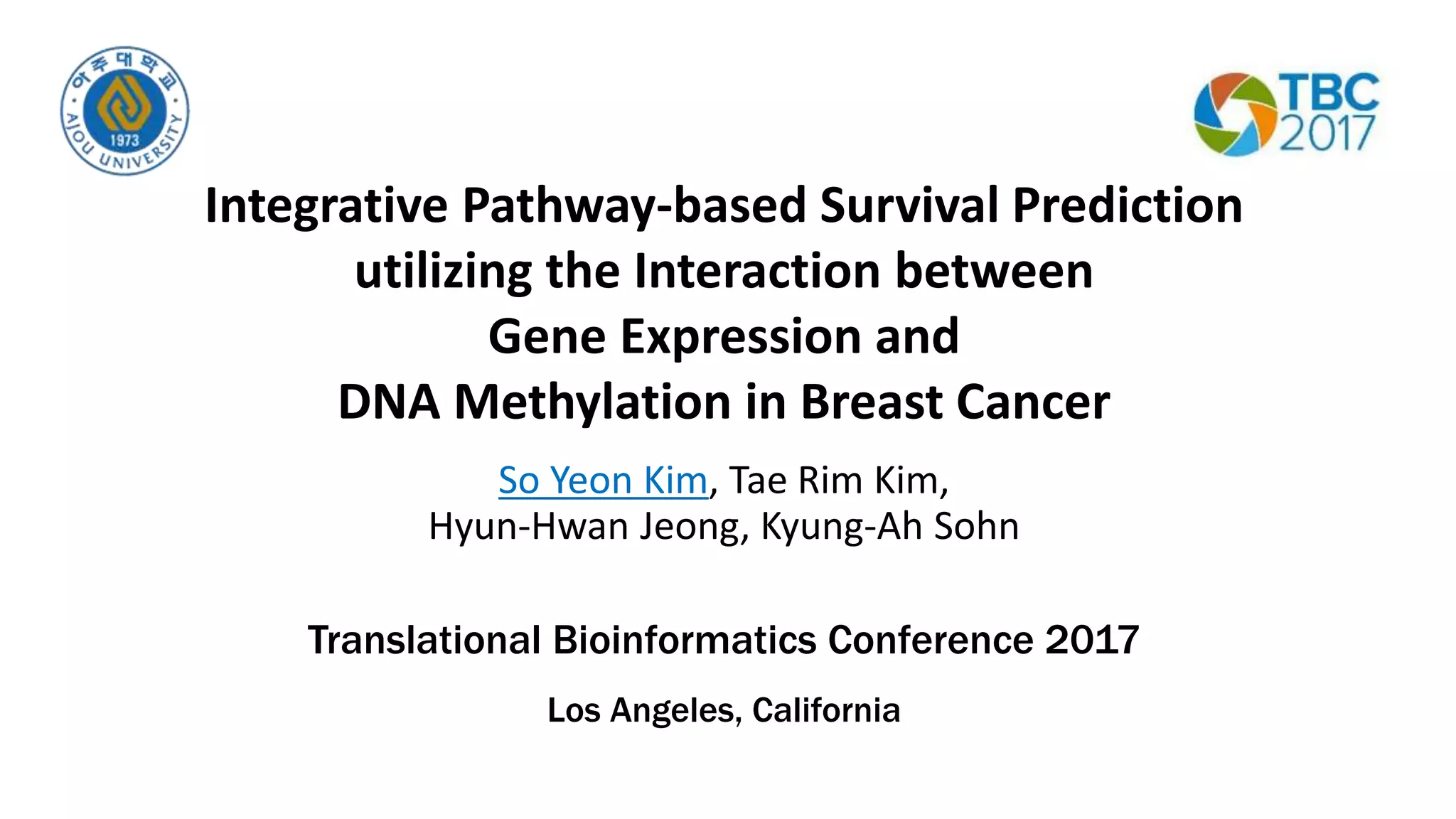 아주대학교
1973
AJOU UNIVERSITY

TBC 2017

Integrative Pathway-based Survival Prediction utilizing the Interaction between Gene Expression and DNA Methylation in Breast Cancer

So Yeon Kim, Tae Rim Kim, Hyun-Hwan Jeong, Kyung-Ah Sohn

Translational Bioinformatics Conference 2017

Los Angeles, California